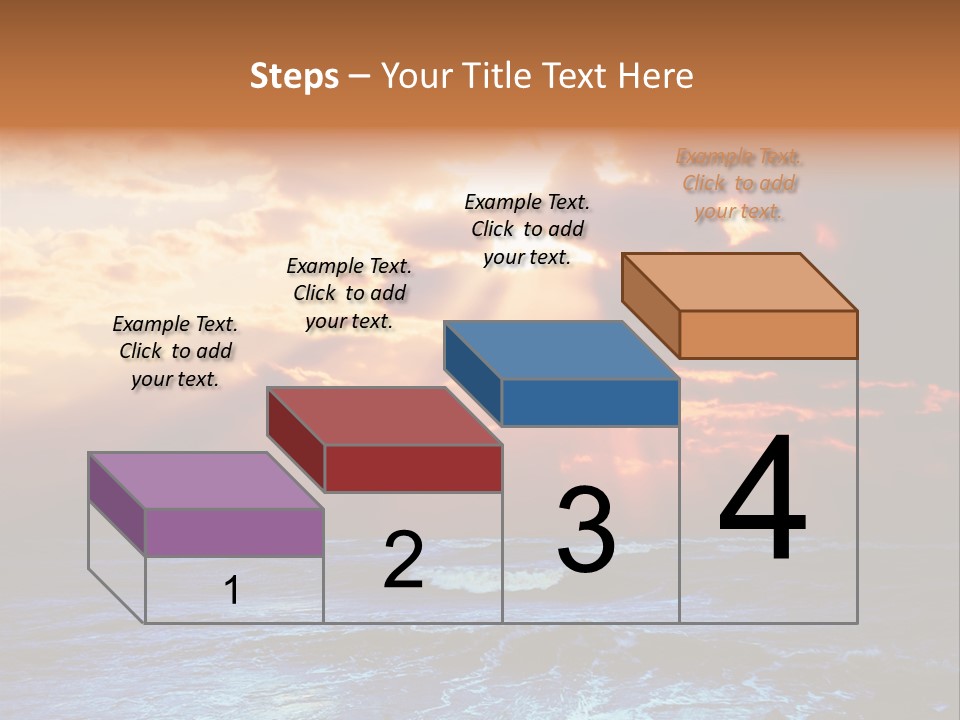 Steps – Your Title Text Here

Example Text. Click to add your text.

Example Text. Click to add your text.

Example Text. Click to add your text.

Example Text. Click to add your text.

1

2

3

4